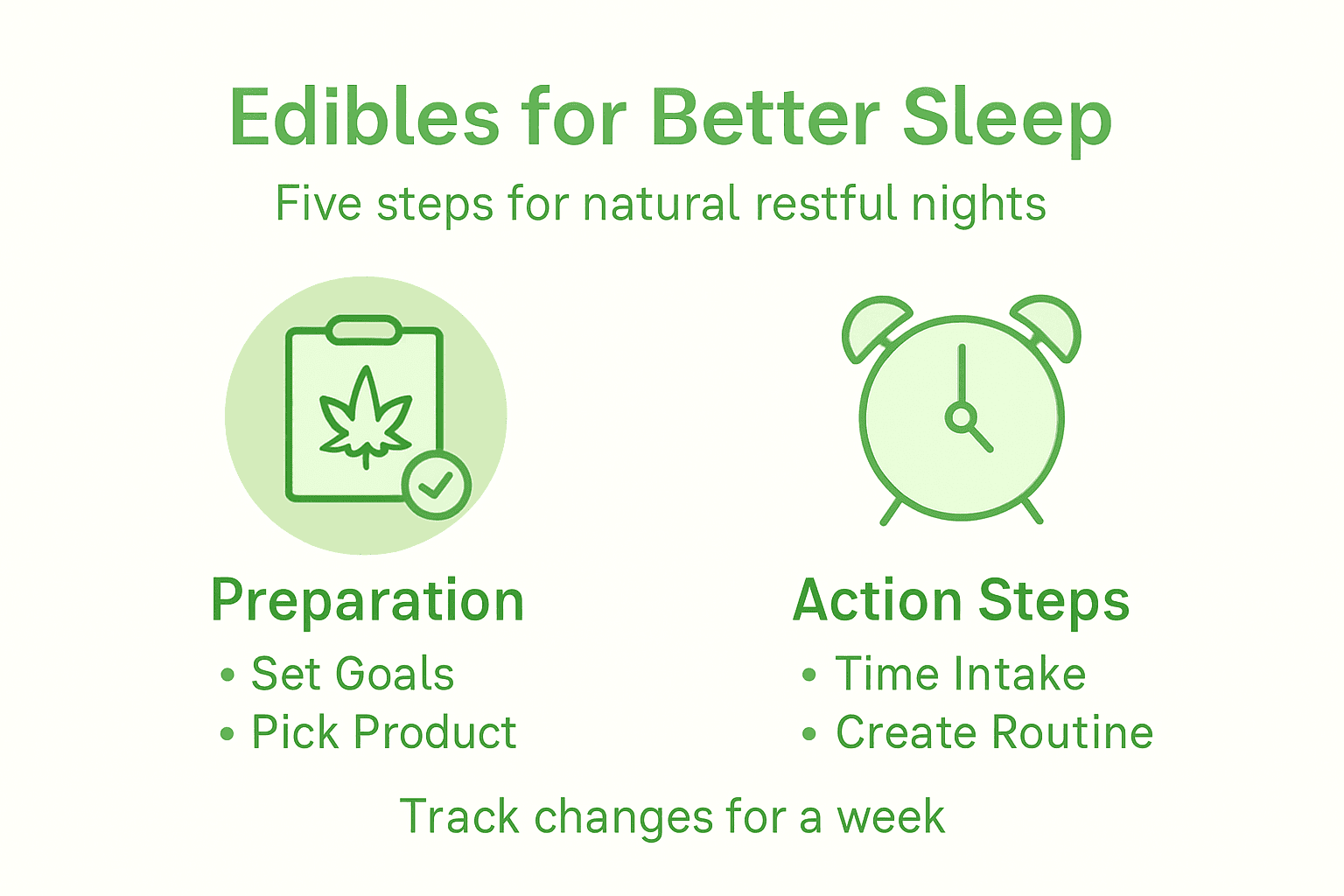 Edibles for Better Sleep

Five steps for natural restful nights

Preparation

• Set Goals
• Pick Product

Action Steps

• Time Intake
• Create Routine

Track changes for a week